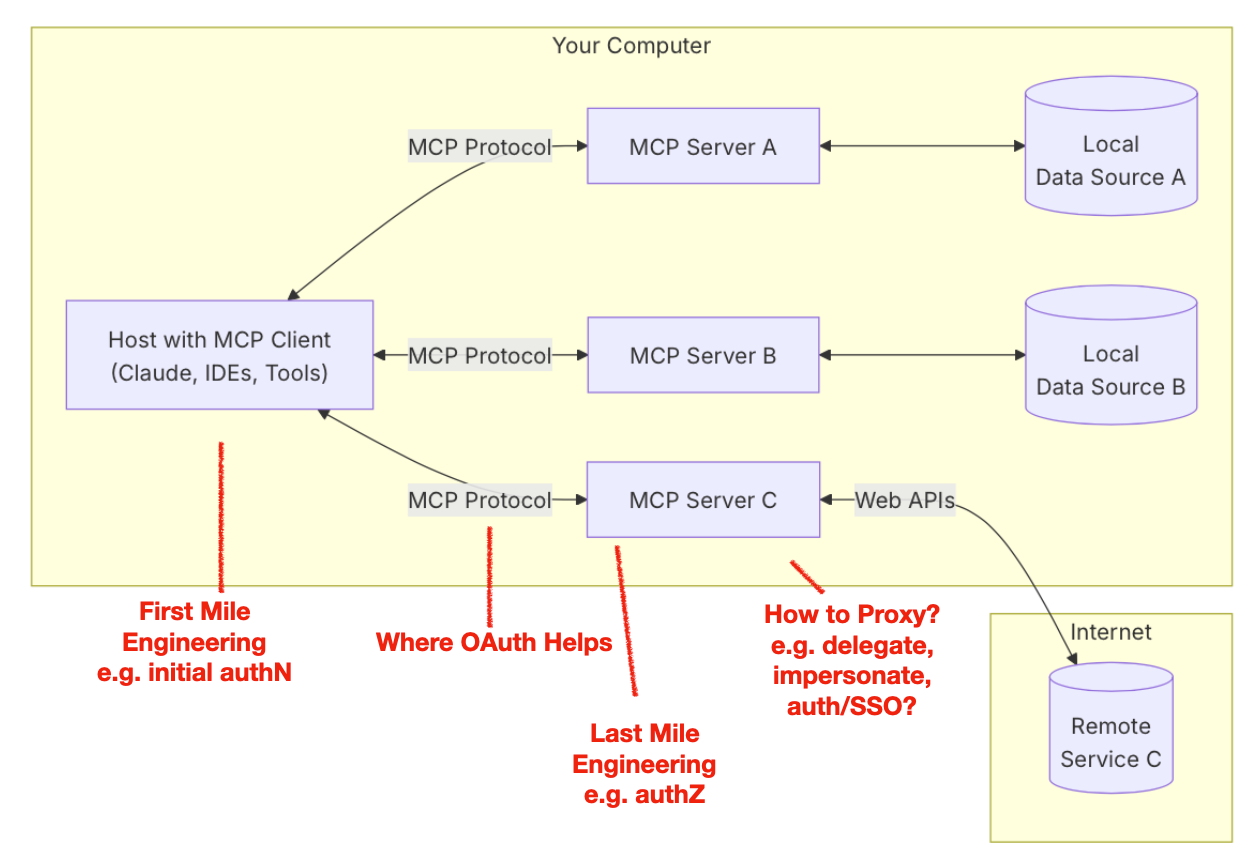 Your Computer

MCP Protocol

MCP Server A

Local Data Source A

Host with MCP Client (Claude, IDEs, Tools)

MCP Protocol

MCP Server B

Local Data Source B

MCP Protocol

MCP Server C

Web APIs

First Mile Engineering e.g. initial authN

Where OAuth Helps

Last Mile Engineering e.g. authZ

How to Proxy? e.g. delegate, impersonate, auth/SSO?

Internet

Remote Service C